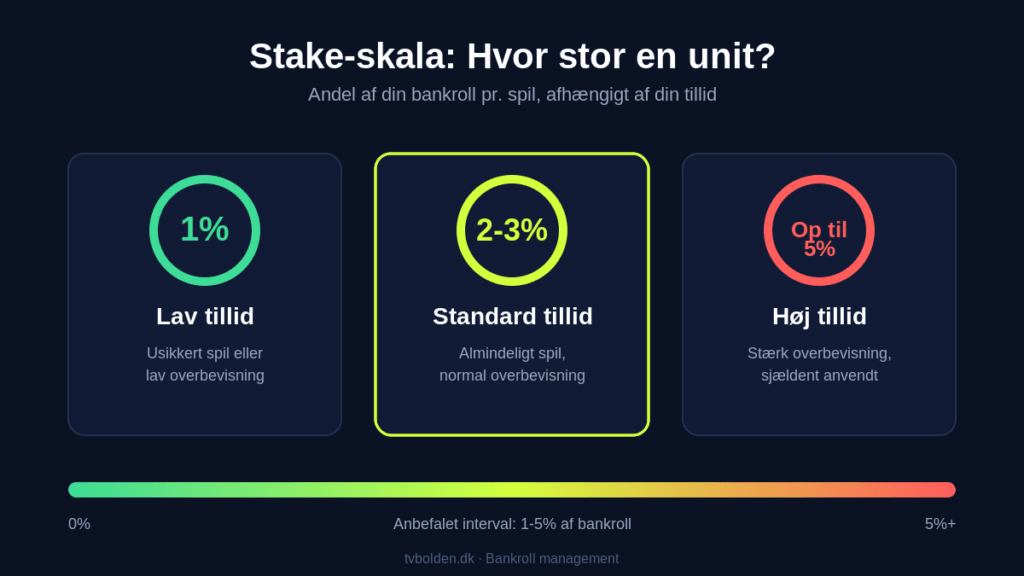 Stake-skala: Hvor stor en unit?

Andel af din bankroll pr. spil, afhængigt af din tillid

1%

Lav tillid

Usikkert spil eller lav overbevisning

2-3%

Standard tillid

Almindeligt spil, normal overbevisning

Op til 5%

Høj tillid

Stærk overbevisning, sjældent anvendt

0%

Anbefalet interval: 1-5% af bankroll

5%+

tvbolden.dk · Bankroll management